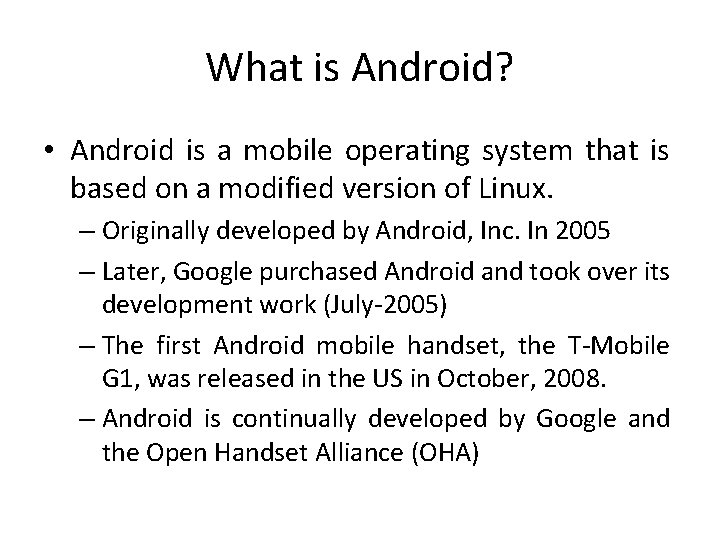 What is Android?

• Android is a mobile operating system that is based on a modified version of Linux.

– Originally developed by Android, Inc. In 2005

– Later, Google purchased Android and took over its development work (July-2005)

– The first Android mobile handset, the T-Mobile G1, was released in the US in October, 2008.

– Android is continually developed by Google and the Open Handset Alliance (OHA)